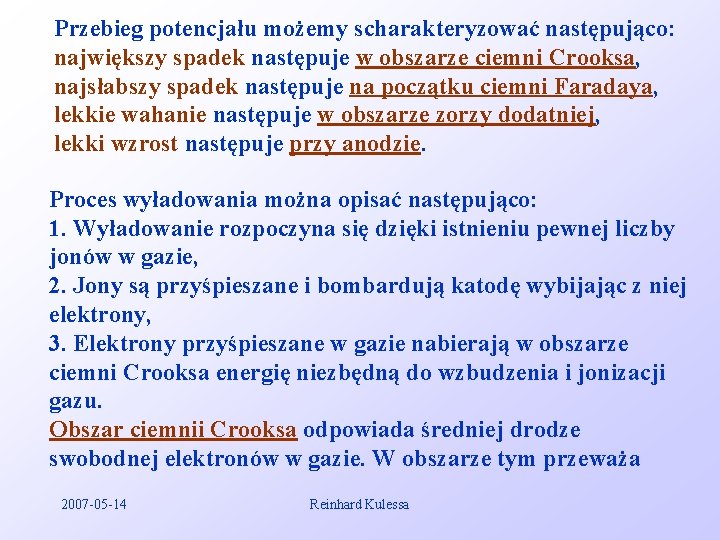 Przebieg potencjału możemy scharakteryzować następująco:
największy spadek następuje w obszarze ciemni Crooksa,
najsłabszy spadek następuje na początku ciemni Faradaya,
lekkie wahanie następuje w obszarze zorzy dodatniej,
lekki wzrost następuje przy anodzie.

Proces wyładowania można opisać następująco:
1. Wyładowanie rozpoczyna się dzięki istnieniu pewnej liczby jonów w gazie,
2. Jony są przyśpieszane i bombardują katodę wybijając z niej elektrony,
3. Elektrony przyśpieszane w gazie nabierają w obszarze ciemni Crooksa energię niezbędną do wzbudzenia i jonizacji gazu.
Obszar ciemnii Crooksa odpowiada średniej drodze swobodnej elektronów w gazie. W obszarze tym przeważa

2007-05-14

Reinhard Kulessa